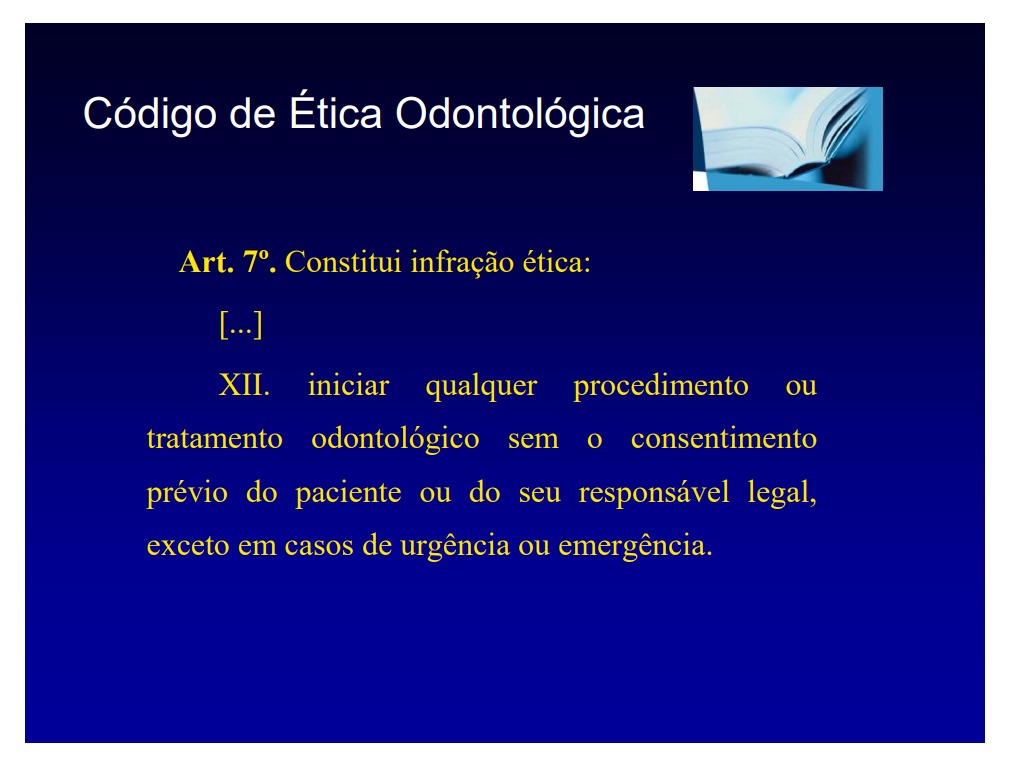 Código de Ética Odontológica

Art. 7º. Constitui infração ética:

[...]

XII. iniciar qualquer procedimento ou tratamento odontológico sem o consentimento prévio do paciente ou do seu responsável legal, exceto em casos de urgência ou emergência.